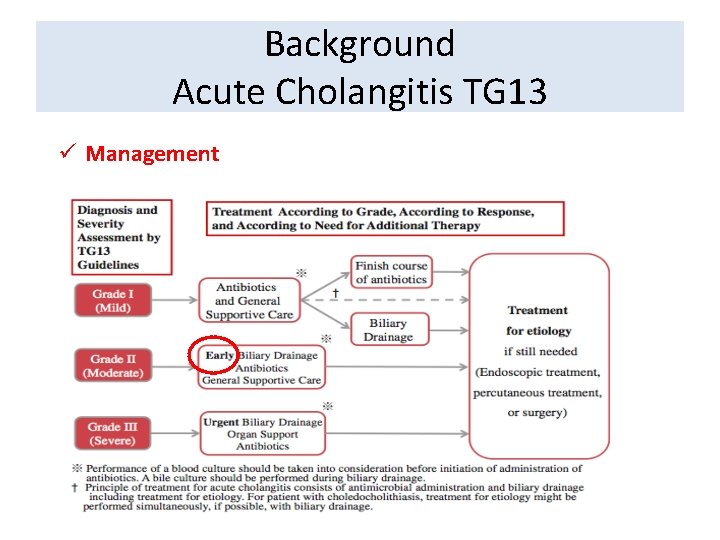 Background
Acute Cholangitis TG13

✓ Management

Diagnosis and Severity Assessment by TG13 Guidelines

Treatment According to Grade, According to Response, and According to Need for Additional Therapy

Grade I (Mild)

Antibiotics and General Supportive Care

※

Finish course of antibiotics

†

Biliary Drainage

Grade II (Moderate)

Early Biliary Drainage Antibiotics General Supportive Care

※

Grade III (Severe)

Urgent Biliary Drainage Organ Support Antibiotics

※

Treatment for etiology if still needed (Endoscopic treatment, percutaneous treatment, or surgery)

※ Performance of a blood culture should be taken into consideration before initiation of administration of antibiotics. A bile culture should be performed during biliary drainage.
† Principle of treatment for acute cholangitis consists of antimicrobial administration and biliary drainage including treatment for etiology. For patient with choledocholithiasis, treatment for etiology might be performed simultaneously, if possible, with biliary drainage.